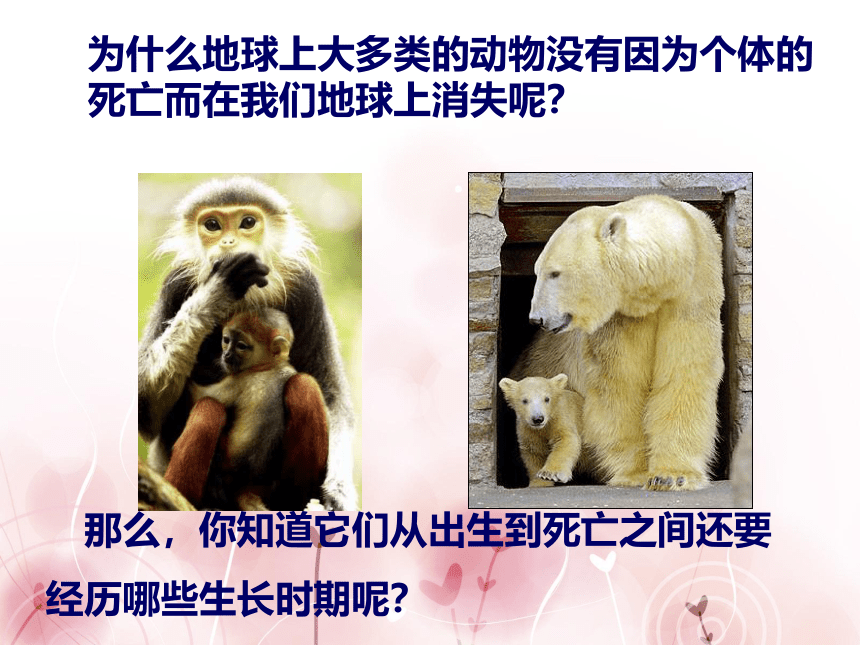 为什么地球上大多类的动物没有因为个体的死亡而在我们地球上消失呢?

那么，你知道它们从出生到死亡之间还要经历哪些生长时期呢?